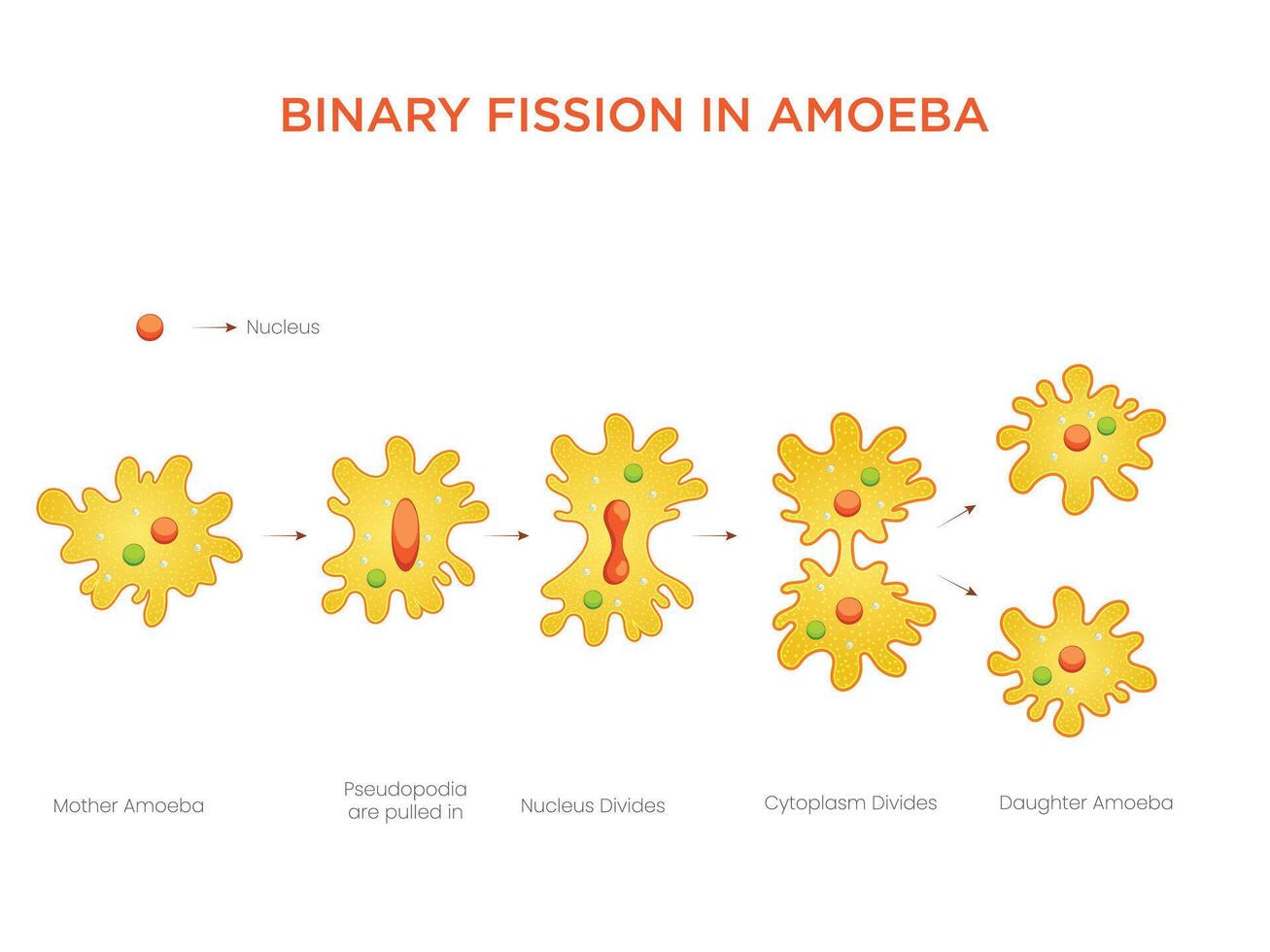 BINARY FISSION IN AMOEBA

Nucleus

Mother Amoeba

Pseudopodia are pulled in

Nucleus Divides

Cytoplasm Divides

Daughter Amoeba